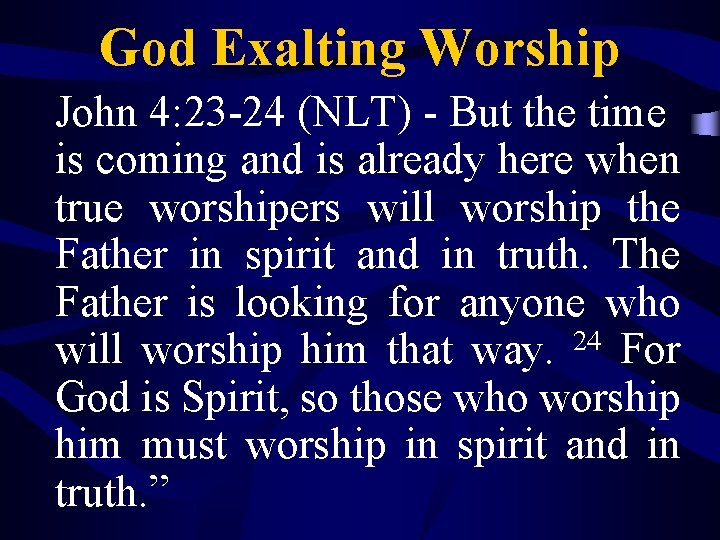 God Exalting Worship

John 4:23-24 (NLT) - But the time is coming and is already here when true worshipers will worship the Father in spirit and in truth. The Father is looking for anyone who will worship him that way. $^{24}$ For God is Spirit, so those who worship him must worship in spirit and in truth.”